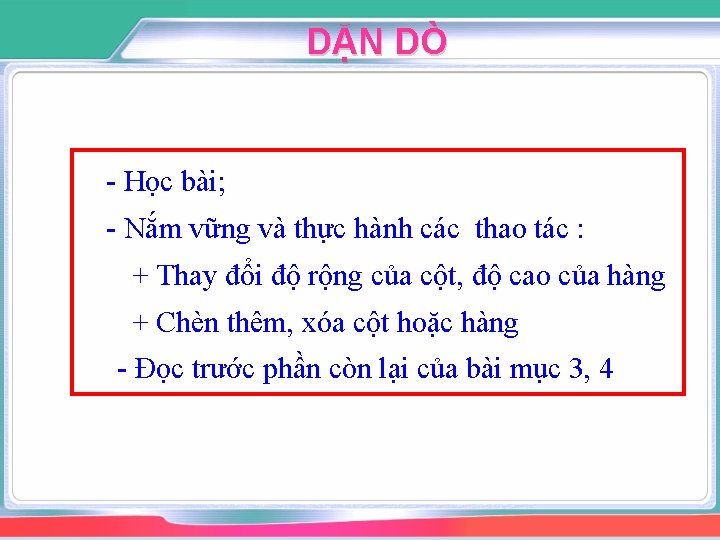 DẶN DÒ

- Học bài;

- Nắm vững và thực hành các thao tác :

+ Thay đổi độ rộng của cột, độ cao của hàng

+ Chèn thêm, xóa cột hoặc hàng

- Đọc trước phần còn lại của bài mục 3, 4